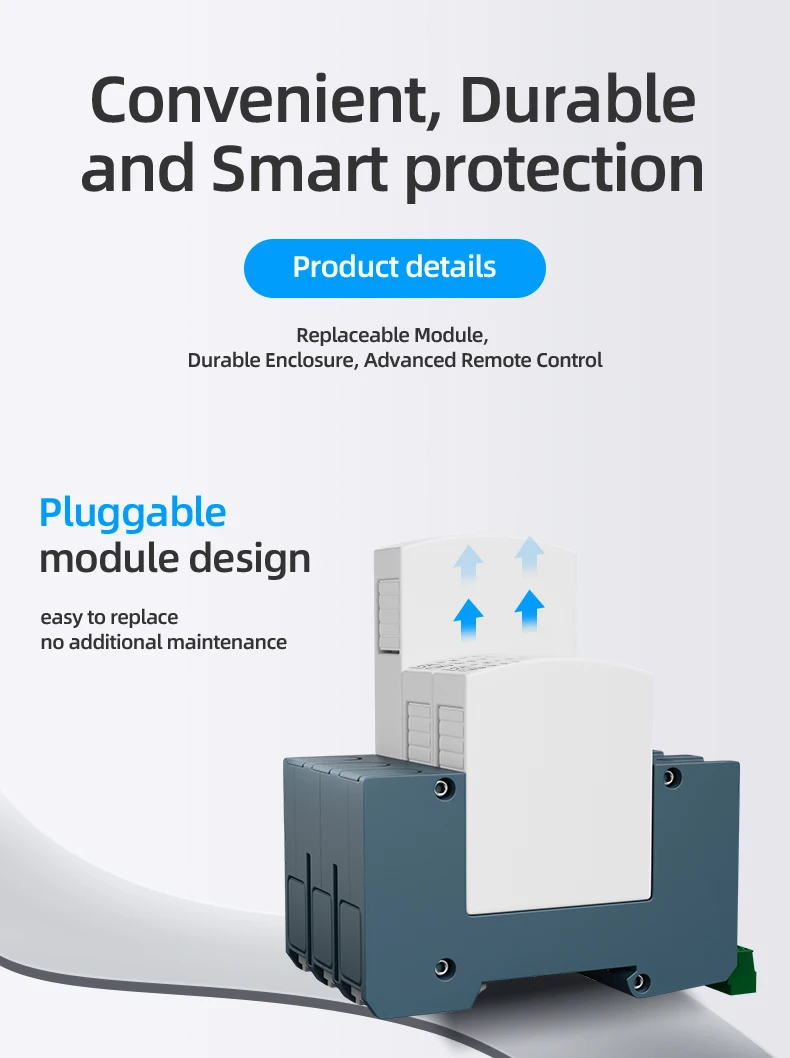 Convenient, Durable and Smart protection

Product details

Replaceable Module,
Durable Enclosure, Advanced Remote Control

Pluggable
module design

easy to replace
no additional maintenance